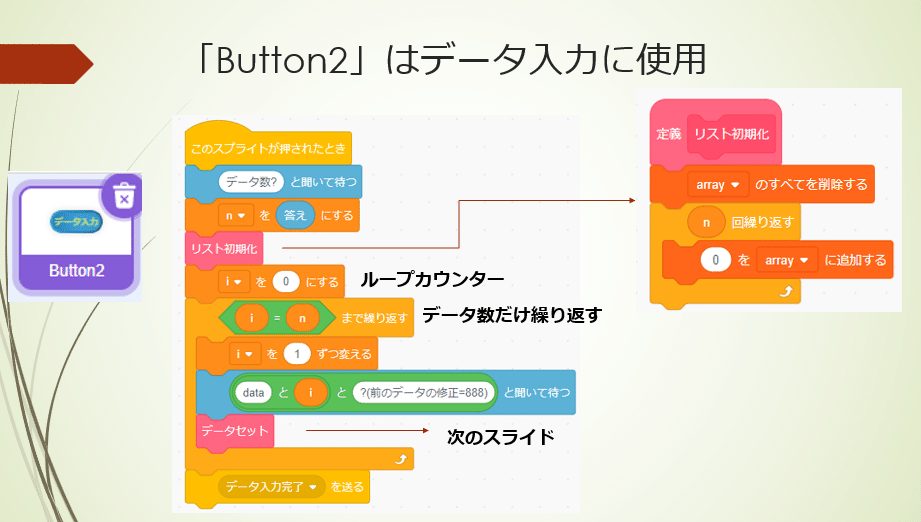 「Button2」はデータ入力に使用

データ入力
Button2

このスプライトが押されたとき
データ数? と聞いて待つ
n を 答え にする
リスト初期化
i を 0 にする
ループカウンター
i = n まで繰り返す
データ数だけ繰り返す
i を 1 ずつ変える
data と i と ?(前のデータの修正=888) と聞いて待つ
データセット
次のスライド
データ入力完了 を送る

定義 リスト初期化
array のすべてを削除する
n 回繰り返す
0 を array に追加する